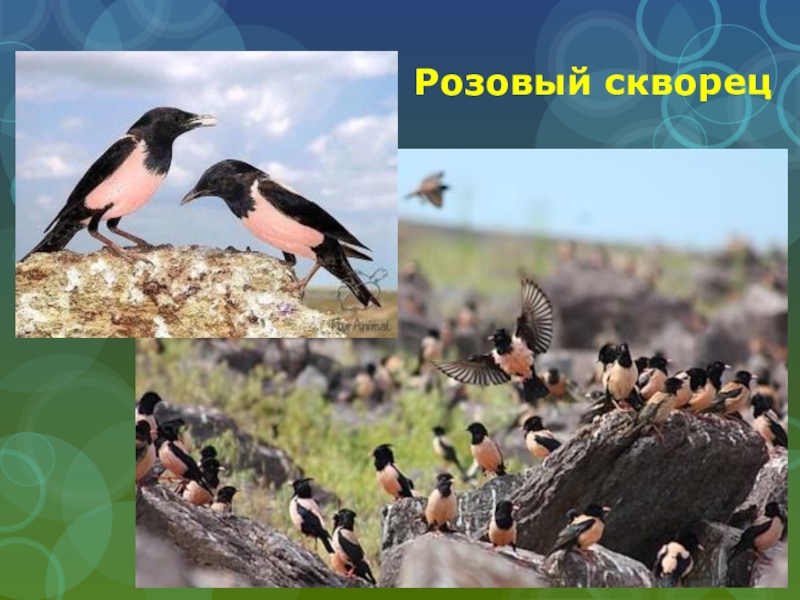 Розовый скворец

ForAnimal